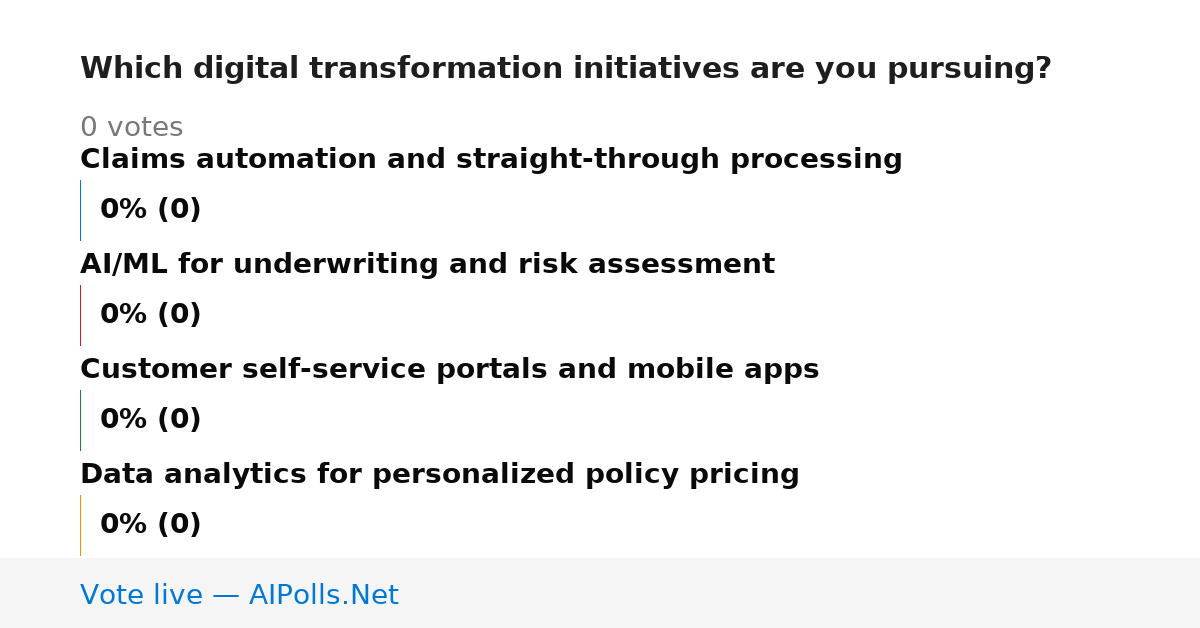 Which digital transformation initiatives are you pursuing?

0 votes

Claims automation and straight-through processing

0% (0)

AI/ML for underwriting and risk assessment

0% (0)

Customer self-service portals and mobile apps

0% (0)

Data analytics for personalized policy pricing

0% (0)

Vote live — AIPolls.Net